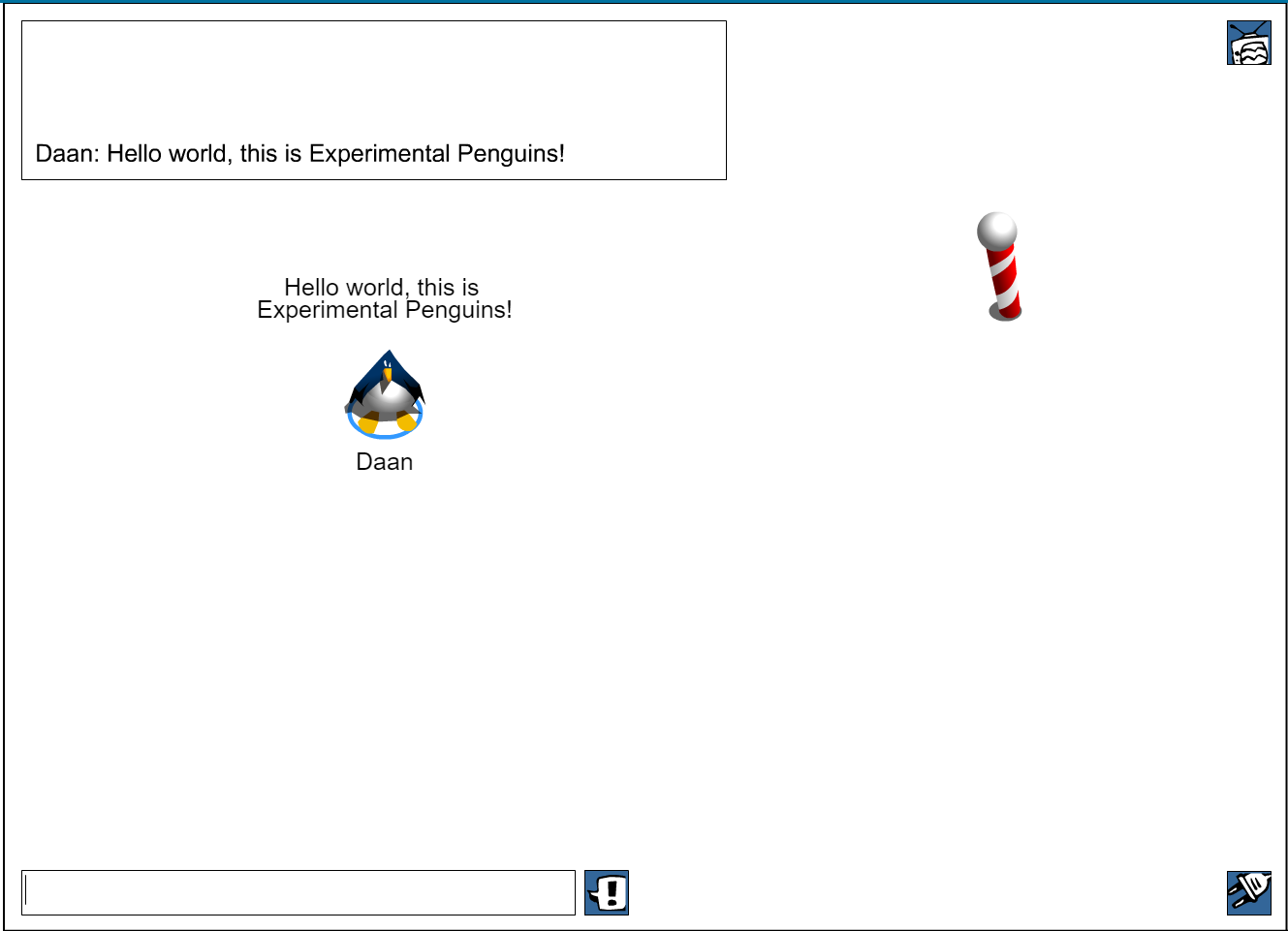 Daan: Hello world, this is Experimental Penguins!

Hello world, this is Experimental Penguins!

Daan